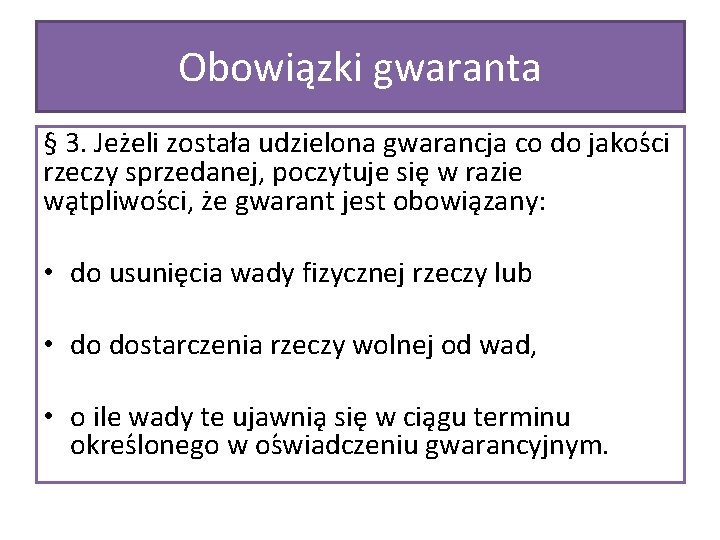 Obowiązki gwaranta

§ 3. Jeżeli została udzielona gwarancja co do jakości rzeczy sprzedanej, poczytuje się w razie wątpliwości, że gwarant jest obowiązany:

• do usunięcia wady fizycznej rzeczy lub

• do dostarczenia rzeczy wolnej od wad,

• o ile wady te ujawnią się w ciągu terminu określonego w oświadczeniu gwarancyjnym.